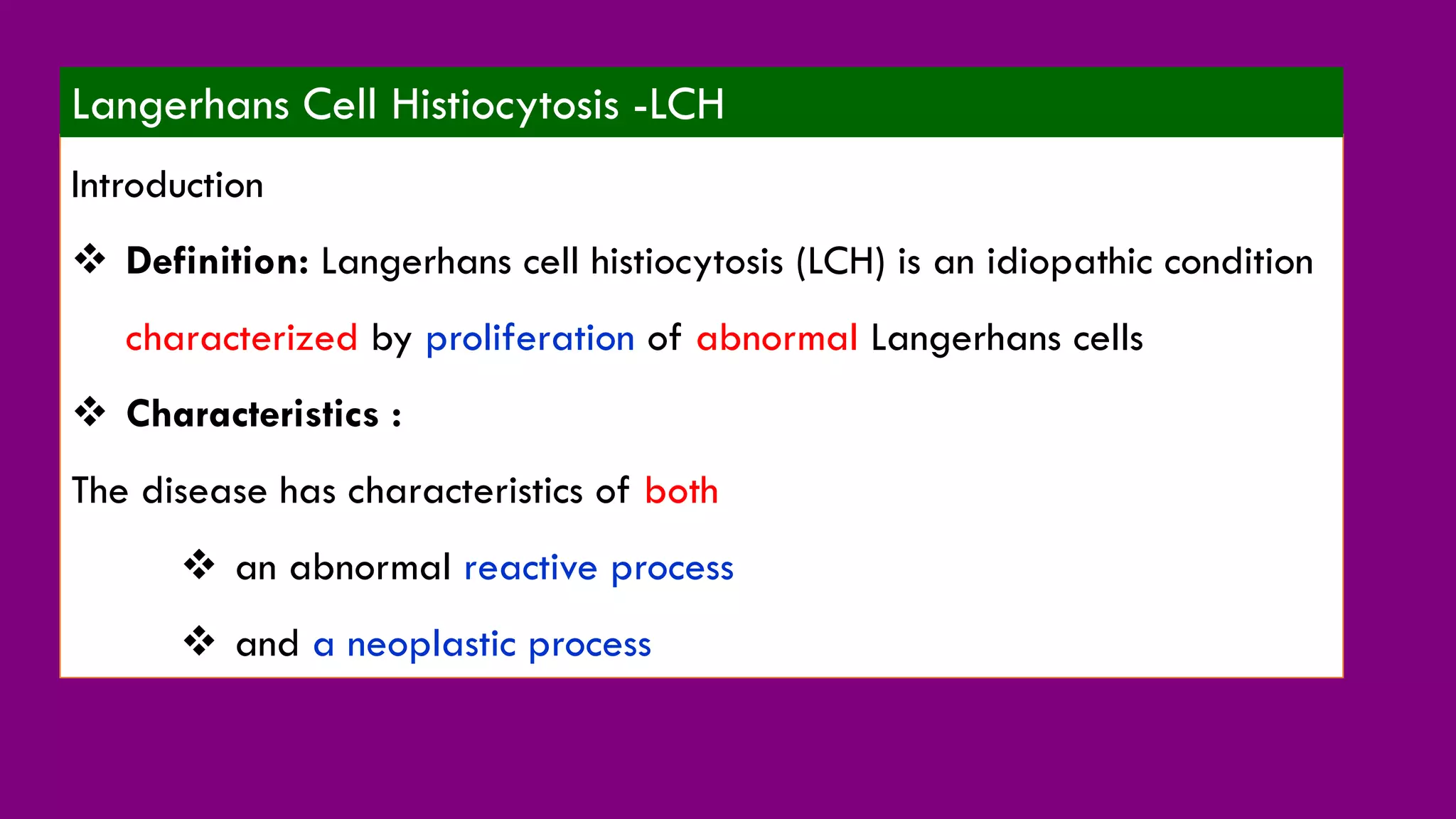 Langerhans Cell Histiocytosis -LCH

Introduction

❖ Definition: Langerhans cell histiocytosis (LCH) is an idiopathic condition characterized by proliferation of abnormal Langerhans cells

❖ Characteristics :

The disease has characteristics of both

❖ an abnormal reactive process

❖ and a neoplastic process